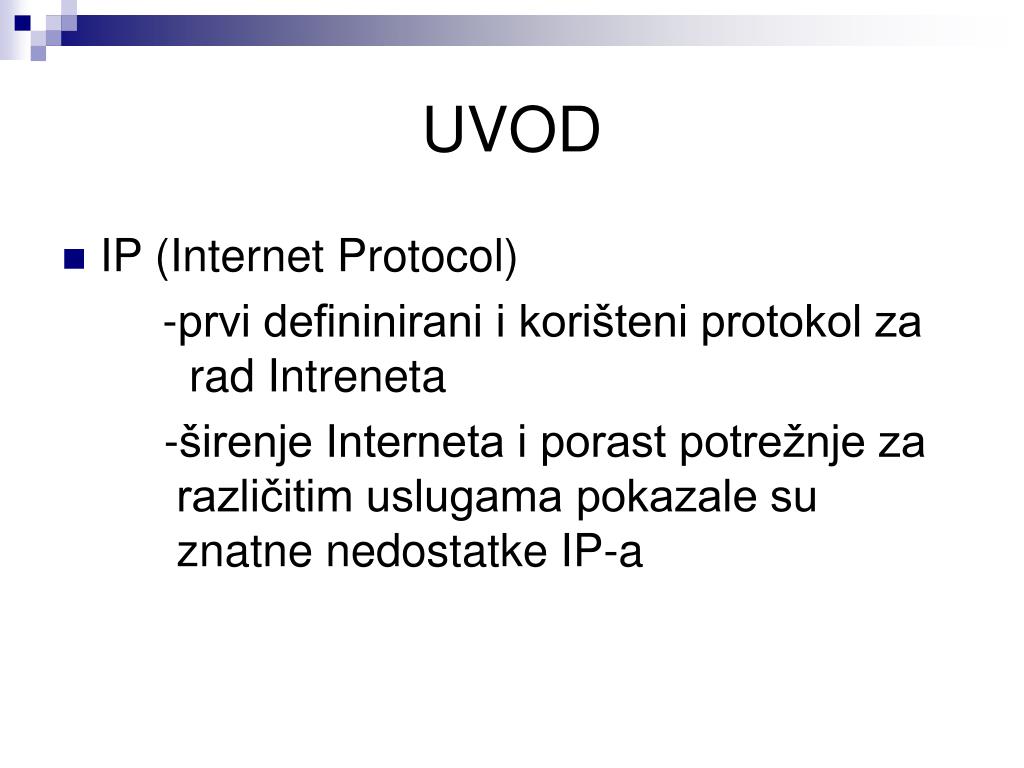 UVOD

IP (Internet Protocol)

-prvi defininirani i korišteni protokol za rad Intreneta

-širenje Interneta i porast potrežnje za različitim uslugama pokazale su znatne nedostatke IP-a